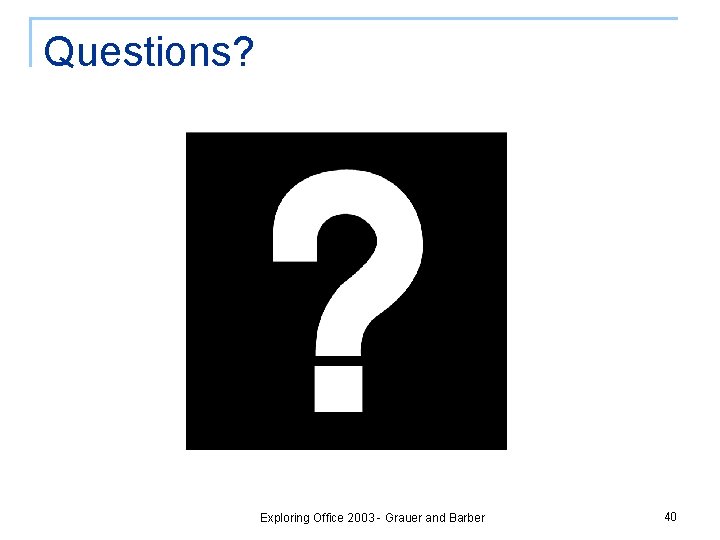 Questions?

?

Exploring Office 2003 - Grauer and Barber

40